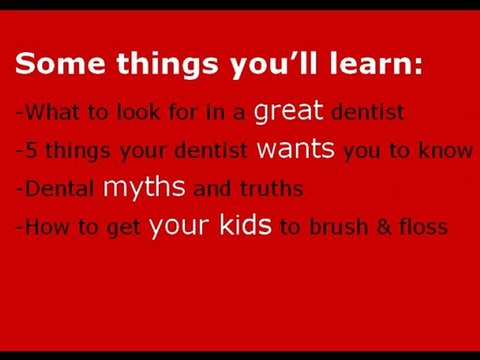 Some things you'll learn:

-What to look for in a great dentist

-5 things your dentist wants you to know

-Dental myths and truths

-How to get your kids to brush & floss